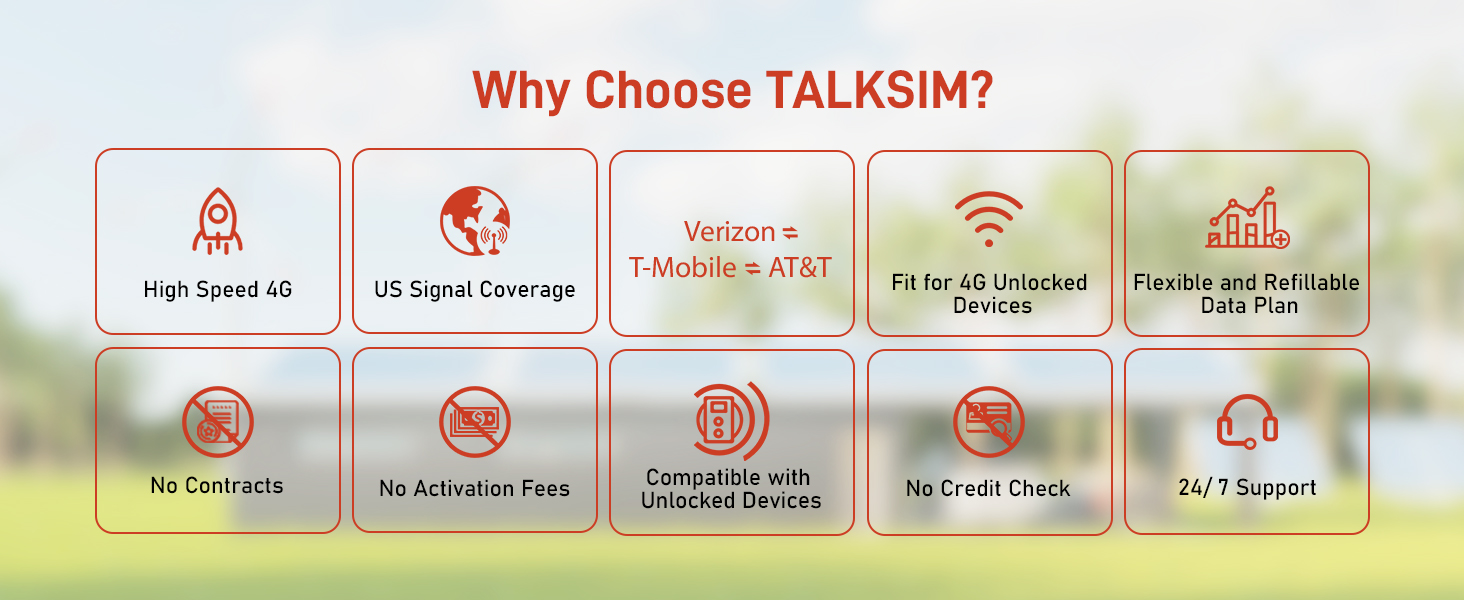 Why Choose TALKSIM?

High Speed 4G

US Signal Coverage

Verizon ⇌
T-Mobile ⇌ AT&T

Fit for 4G Unlocked Devices

Flexible and Refillable Data Plan

No Contracts

No Activation Fees

Compatible with Unlocked Devices

No Credit Check

24/ 7 Support